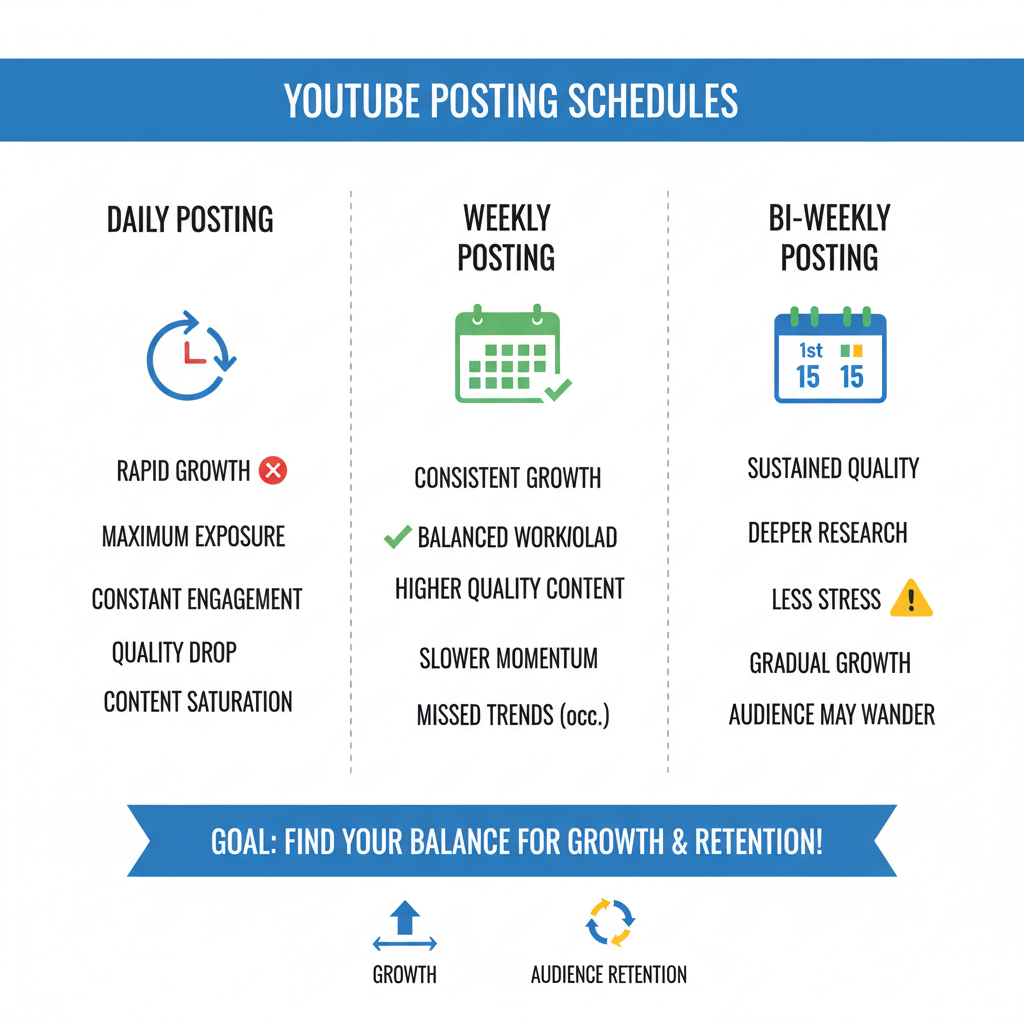 YOUTUBE POSTING SCHEDULES

DAILY POSTING

RAPID GROWTH

MAXIMUM EXPOSURE

CONSTANT ENGAGEMENT

QUALITY DROP

CONTENT SATURATION

WEEKLY POSTING

CONSISTENT GROWTH

BALANCED WORKIOLAD

HIGHER QUALITY CONTENT

SLOWER MOMENTUM

MISSED TRENDS (occ.)

BI-WEEKLY POSTING

1st

15 15

SUSTAINED QUALITY

DEEPER RESEARCH

LESS STRESS

GRADUAL GROWTH

AUDIENCE MAY WANDER

GOAL: FIND YOUR BALANCE FOR GROWTH & RETENTION!

GROWTH

AUDIENCE RETENTION